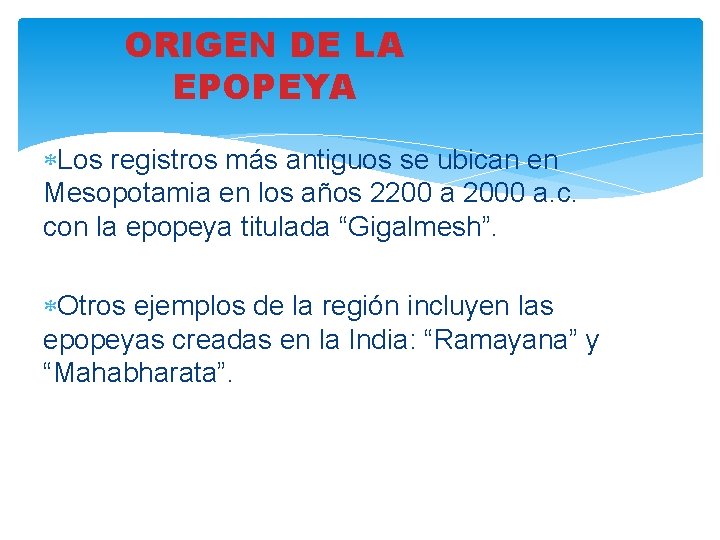 ORIGEN DE LA EPOPEYA

Los registros más antiguos se ubican en Mesopotamia en los años 2200 a 2000 a.c. con la epopeya titulada “Gigalmesh”.

Otros ejemplos de la región incluyen las epopeyas creadas en la India: “Ramayana” y “Mahabharata”.